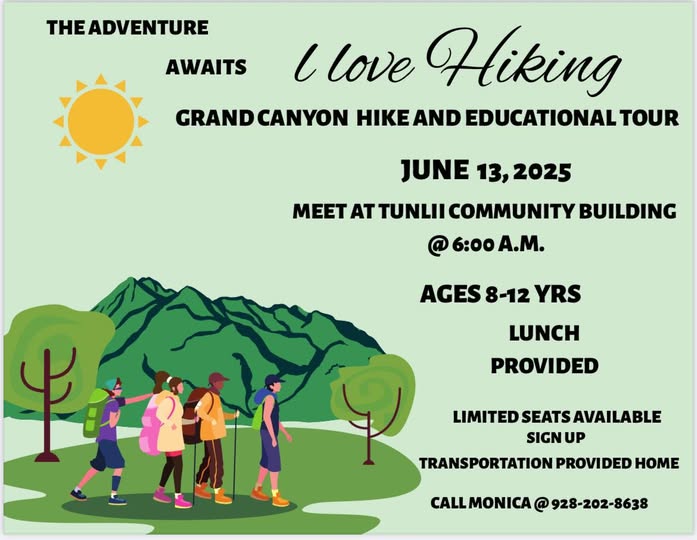 THE ADVENTURE

AWAITS

I love Hiking

GRAND CANYON HIKE AND EDUCATIONAL TOUR

JUNE 13, 2025

MEET AT TUNLII COMMUNITY BUILDING @ 6:00 A.M.

AGES 8-12 YRS

LUNCH PROVIDED

LIMITED SEATS AVAILABLE SIGN UP

TRANSPORTATION PROVIDED HOME

CALL MONICA @ 928-202-8638